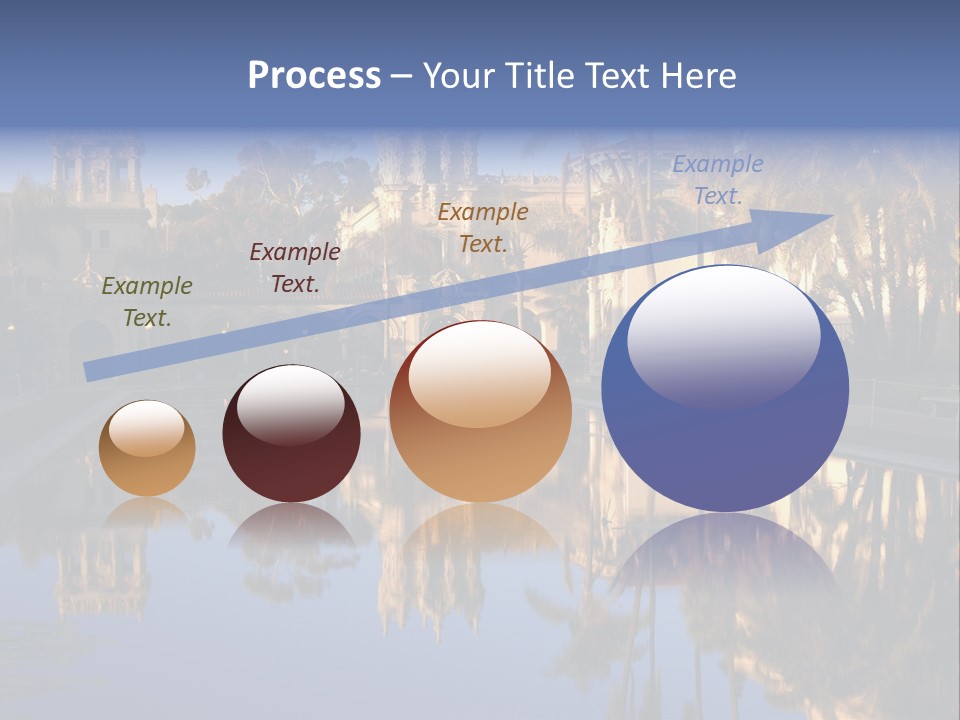 Process – Your Title Text Here

Example Text.

Example Text.

Example Text.

Example Text.